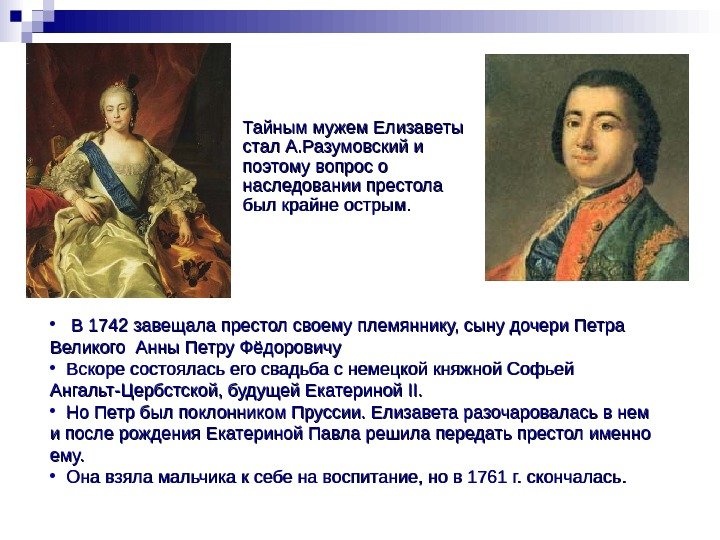 Тайным мужем Елизаветы стал А.Разумовский и поэтому вопрос о наследовании престола был крайне острым.

• В 1742 завещала престол своему племяннику, сыну дочери Петра Великого Анны Петру Фёдоровичу
• Вскоре состоялась его свадьба с немецкой княжной Софьей Ангальт-Цербстской, будущей Екатериной II.
• Но Петр был поклонником Пруссии. Елизавета разочаровалась в нем и после рождения Екатериной Павла решила передать престол именно ему.
• Она взяла мальчика к себе на воспитание, но в 1761 г. скончалась.